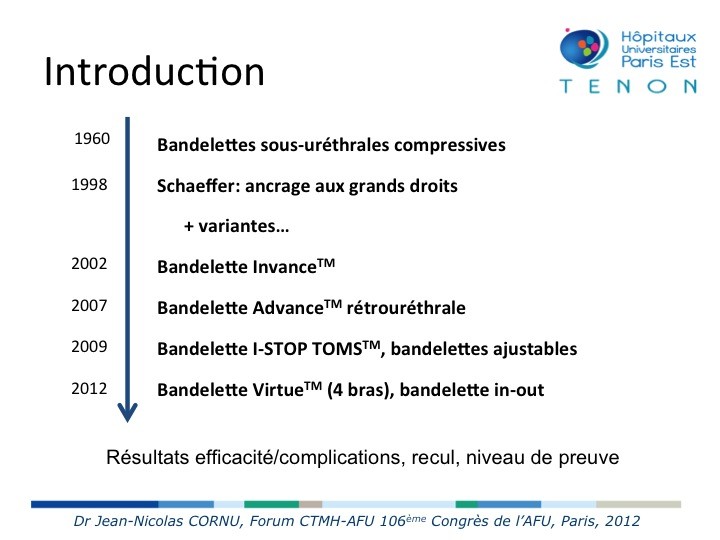 Introduction

Hôpitaux Universitaires Paris Est
TENON

1960 Bandelettes sous-uréthrales compressives

1998 Schaeffer: ancrage aux grands droits

+ variantes…

2002 Bandelette Invance$^{TM}$

2007 Bandelette Advance$^{TM}$ rétrouréthrale

2009 Bandelette I-STOP TOMS$^{TM}$, bandelettes ajustables

2012 Bandelette Virtue$^{TM}$ (4 bras), bandelette in-out

Résultats efficacité/complications, recul, niveau de preuve

Dr Jean-Nicolas CORNU, Forum CTMH-AFU 106$^{ème}$ Congrès de l'AFU, Paris, 2012